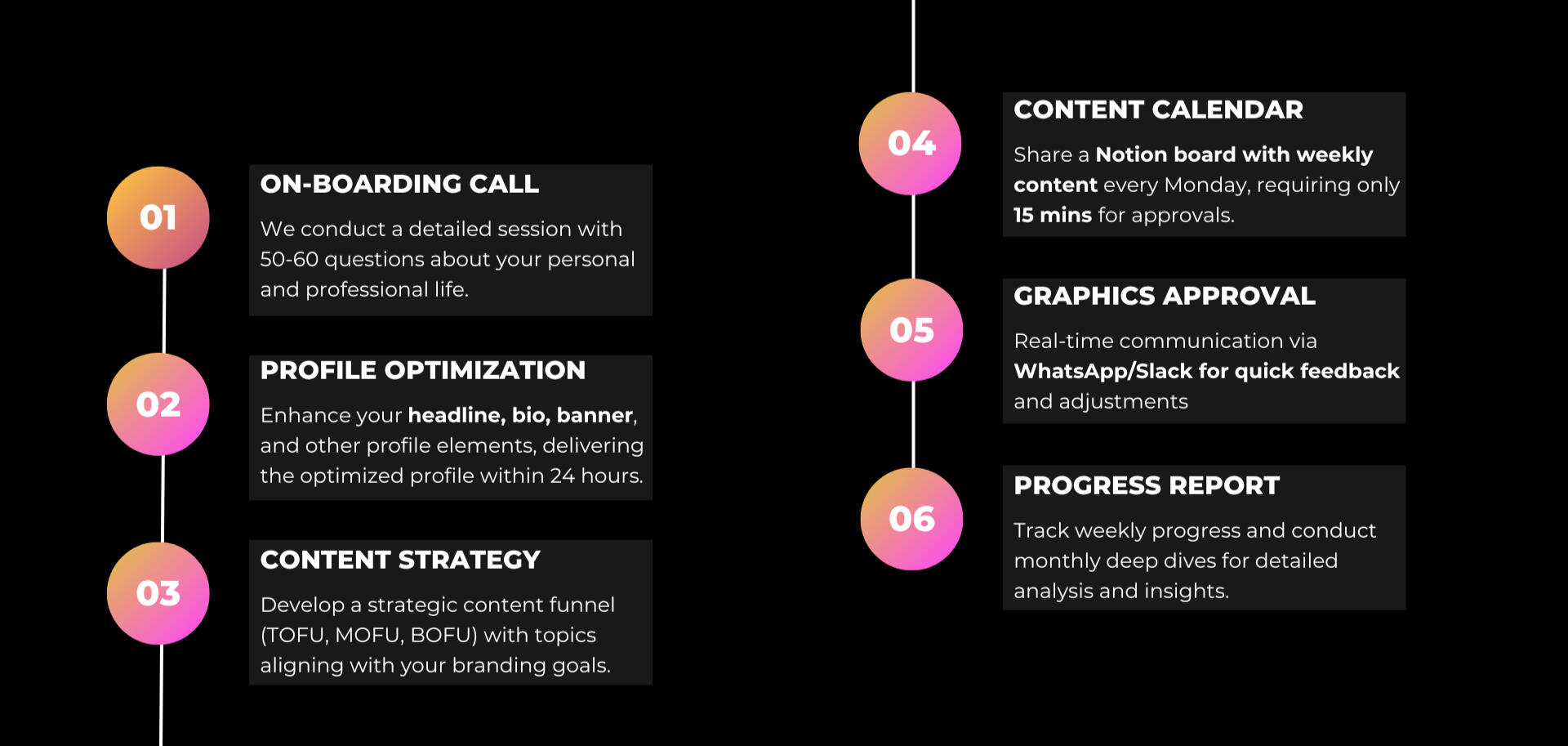 01

ON-BOARDING CALL

We conduct a detailed session with 50-60 questions about your personal and professional life.

02

PROFILE OPTIMIZATION

Enhance your headline, bio, banner, and other profile elements, delivering the optimized profile within 24 hours.

03

CONTENT STRATEGY

Develop a strategic content funnel (TOFU, MOFU, BOFU) with topics aligning with your branding goals.

04

CONTENT CALENDAR

Share a Notion board with weekly content every Monday, requiring only 15 mins for approvals.

05

GRAPHICS APPROVAL

Real-time communication via WhatsApp/Slack for quick feedback and adjustments

06

PROGRESS REPORT

Track weekly progress and conduct monthly deep dives for detailed analysis and insights.